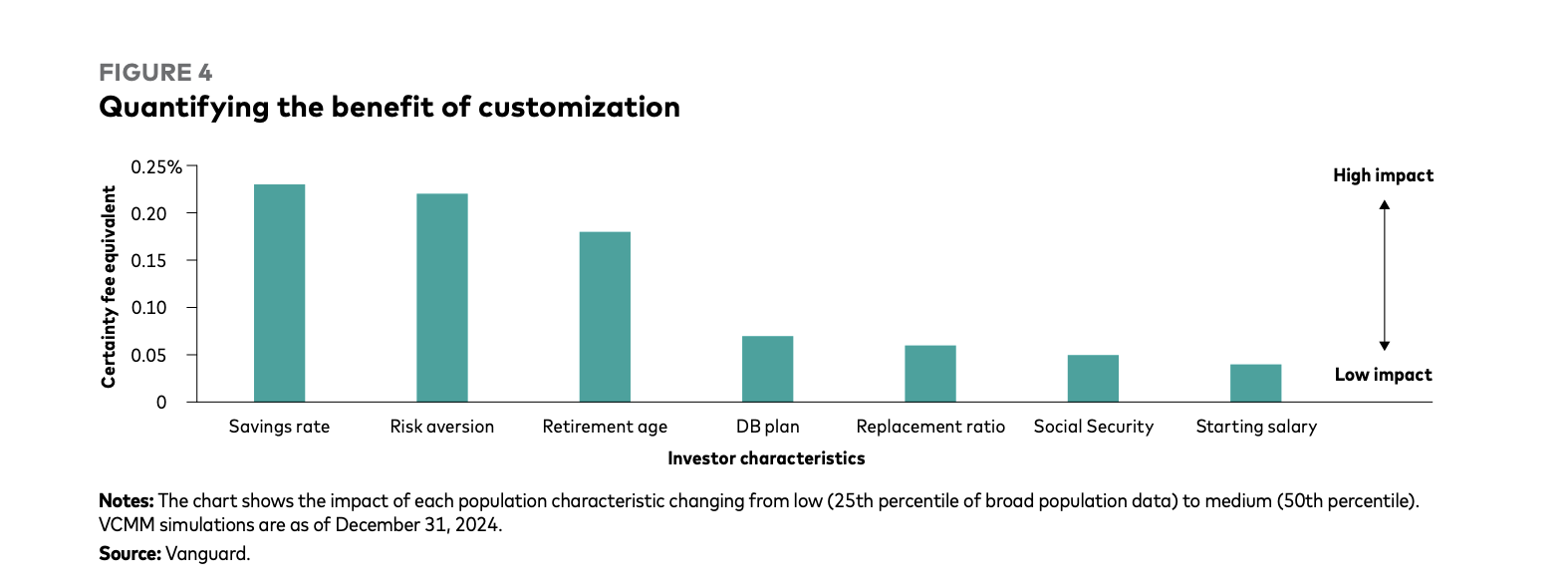 FIGURE 4
Quantifying the benefit of customization

Certainty fee equivalent

0.25%
0.20
0.15
0.10
0.05
0

High impact

Low impact

Savings rate
Risk aversion
Retirement age
DB plan
Replacement ratio
Social Security
Starting salary

Investor characteristics

Notes: The chart shows the impact of each population characteristic changing from low (25th percentile of broad population data) to medium (50th percentile). VCMM simulations are as of December 31, 2024.

Source: Vanguard.